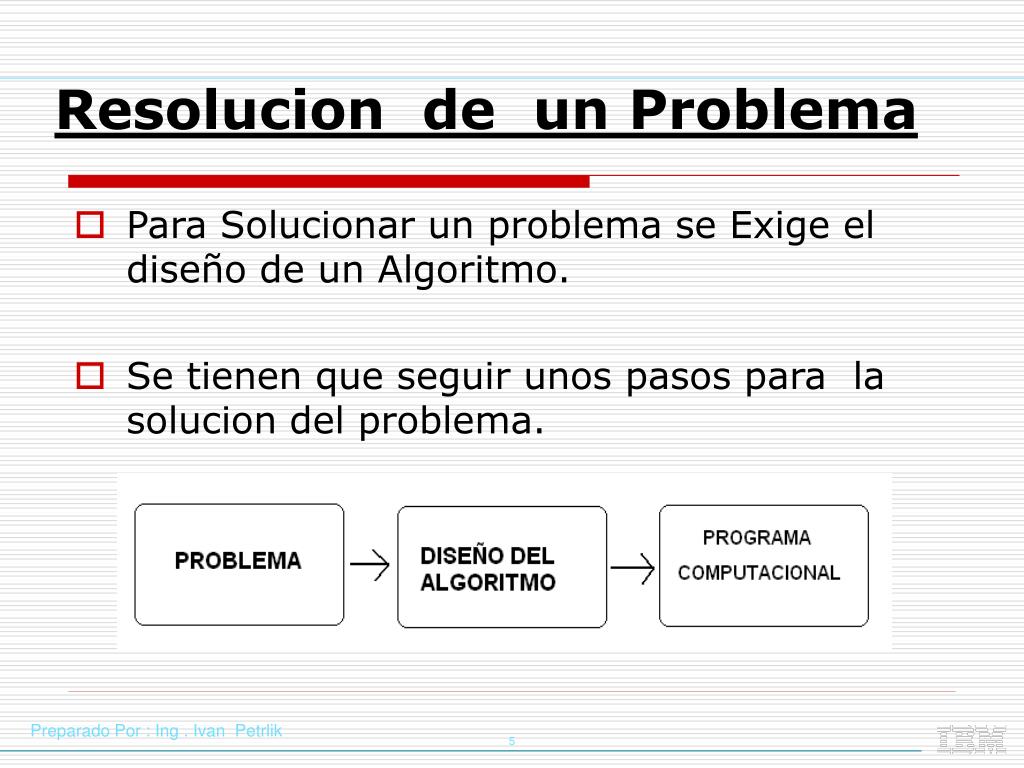 Resolucion de un Problema

Para Solucionar un problema se Exige el diseño de un Algoritmo.

Se tienen que seguir unos pasos para la solucion del problema.

PROBLEMA

DISEÑO DEL ALGORITMO

PROGRAMA COMPUTACIONAL

Preparado Por : Ing . Ivan Petrlik

5

IBM